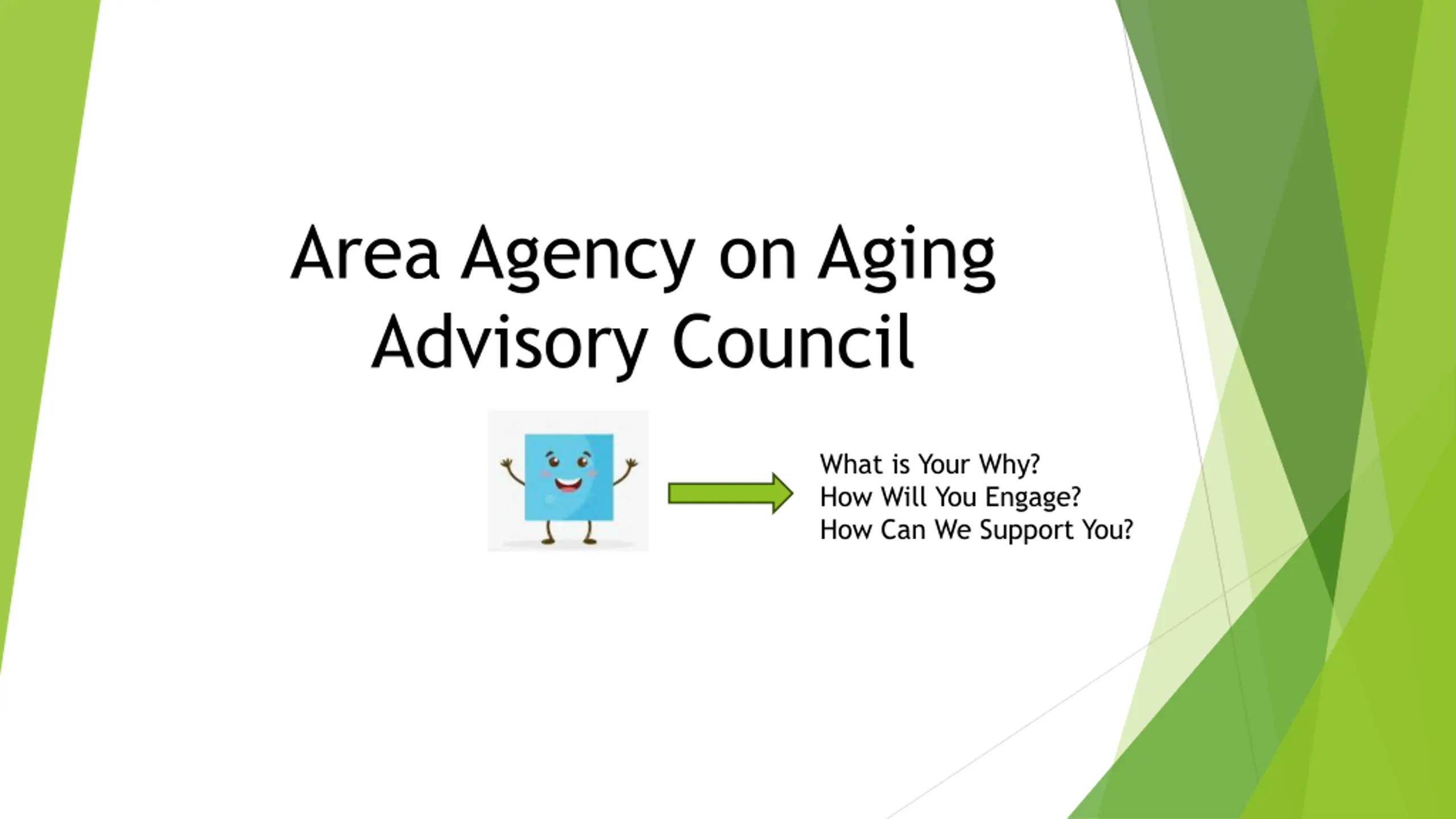 Area Agency on Aging
Advisory Council

What is Your Why?
How Will You Engage?
How Can We Support You?